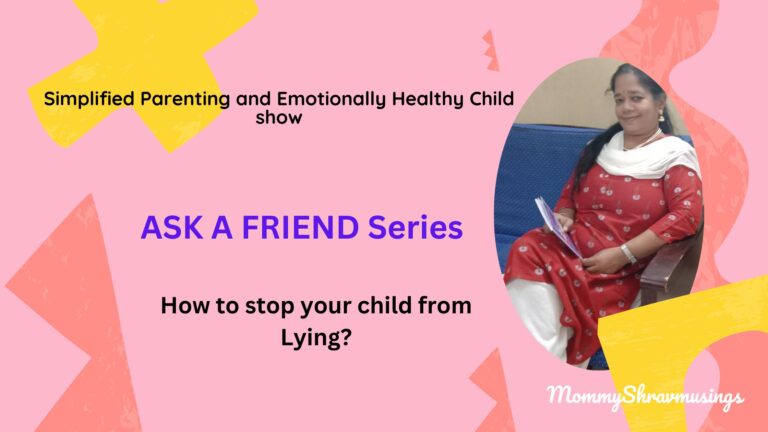 Simplified Parenting and Emotionally Healthy Child show

ASK A FRIEND Series

How to stop your child from Lying?

MommyShravmusings